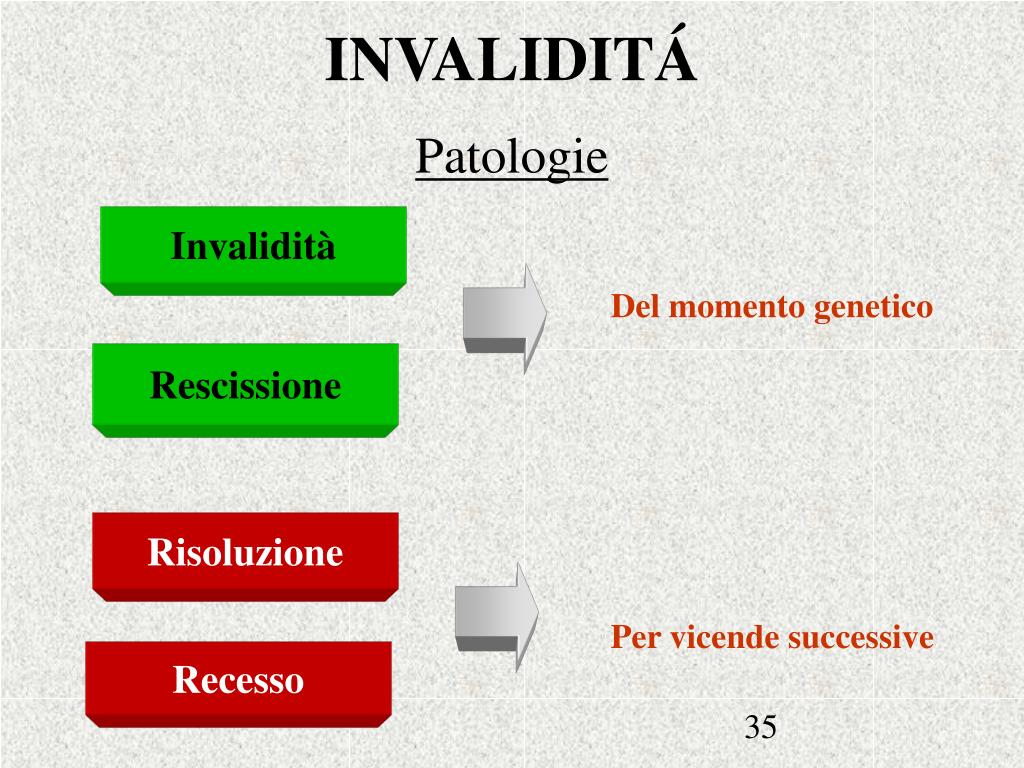 INVALIDITÁ

Patologie

Invalidità

Rescissione

Del momento genetico

Risoluzione

Recesso

Per vicende successive

35